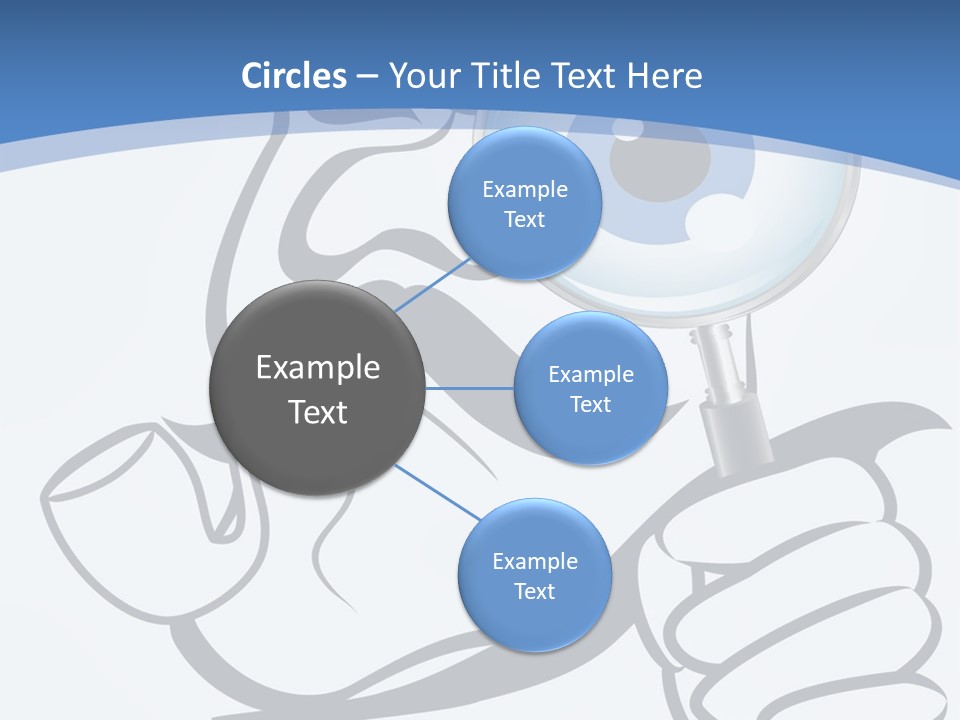 Circles – Your Title Text Here

Example Text

Example Text

Example Text

Example Text